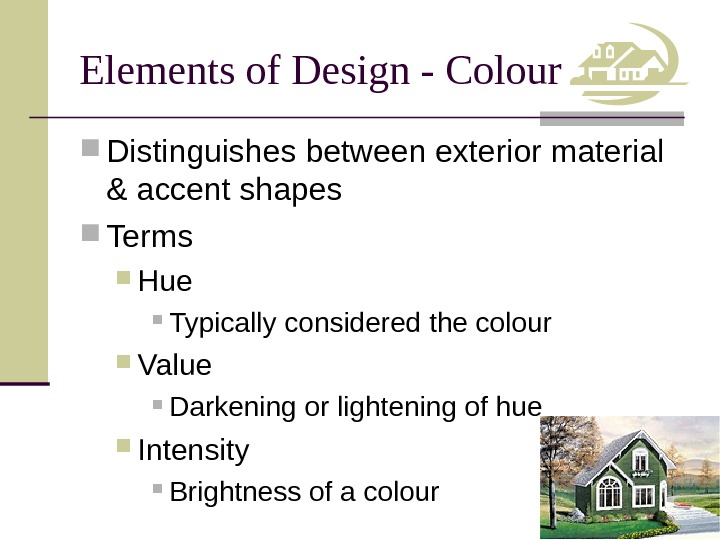 Elements of Design - Colour

Distinguishes between exterior material & accent shapes

Terms

Hue

Typically considered the colour

Value

Darkening or lightening of hue

Intensity

Brightness of a colour